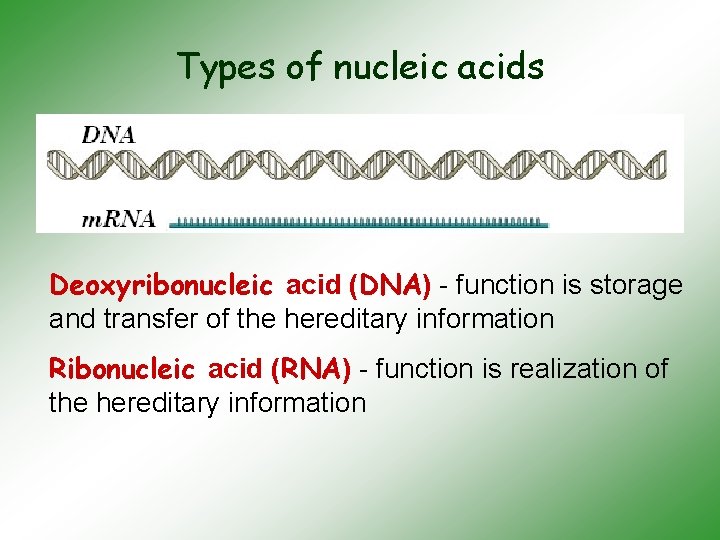 Types of nucleic acids

DNA

mRNA

Deoxyribonucleic acid (DNA) - function is storage and transfer of the hereditary information

Ribonucleic acid (RNA) - function is realization of the hereditary information